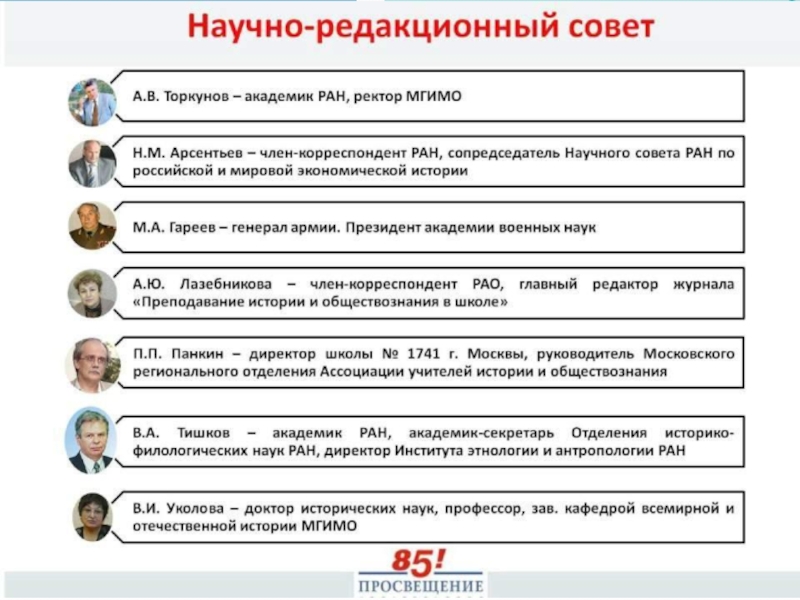 Научно-редакционный совет

А.В. Торкунов – академик РАН, ректор МГИМО

Н.М. Арсентьев – член-корреспондент РАН, сопредседатель Научного совета РАН по российской и мировой экономической истории

М.А. Гареев – генерал армии. Президент академии военных наук

А.Ю. Лазебникова – член-корреспондент РАО, главный редактор журнала «Преподавание истории и обществознания в школе»

П.П. Панкин – директор школы № 1741 г. Москвы, руководитель Московского регионального отделения Ассоциации учителей истории и обществознания

В.А. Тишков – академик РАН, академик-секретарь Отделения историко-филологических наук РАН, директор Института этнологии и антропологии РАН

В.И. Уколова – доктор исторических наук, профессор, зав. кафедрой всемирной и отечественной истории МГИМО

85!
ПРОСВЕЩЕНИЕ